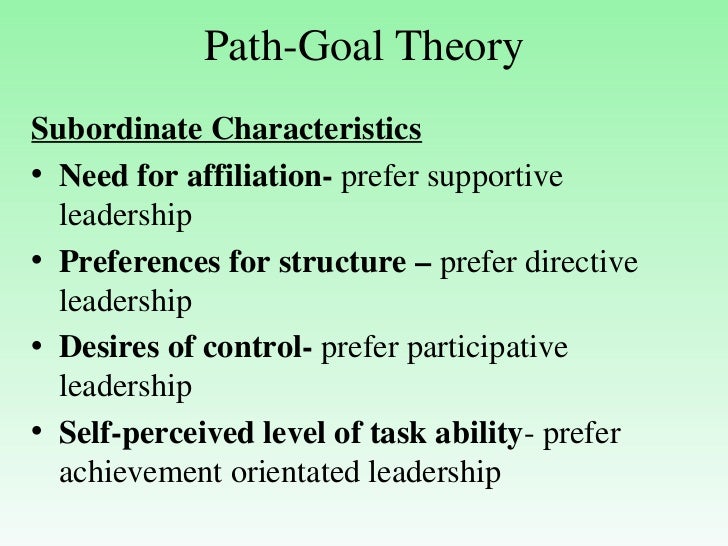 Path-Goal Theory

Subordinate Characteristics

• Need for affiliation- prefer supportive leadership
• Preferences for structure – prefer directive leadership
• Desires of control- prefer participative leadership
• Self-perceived level of task ability- prefer achievement orientated leadership